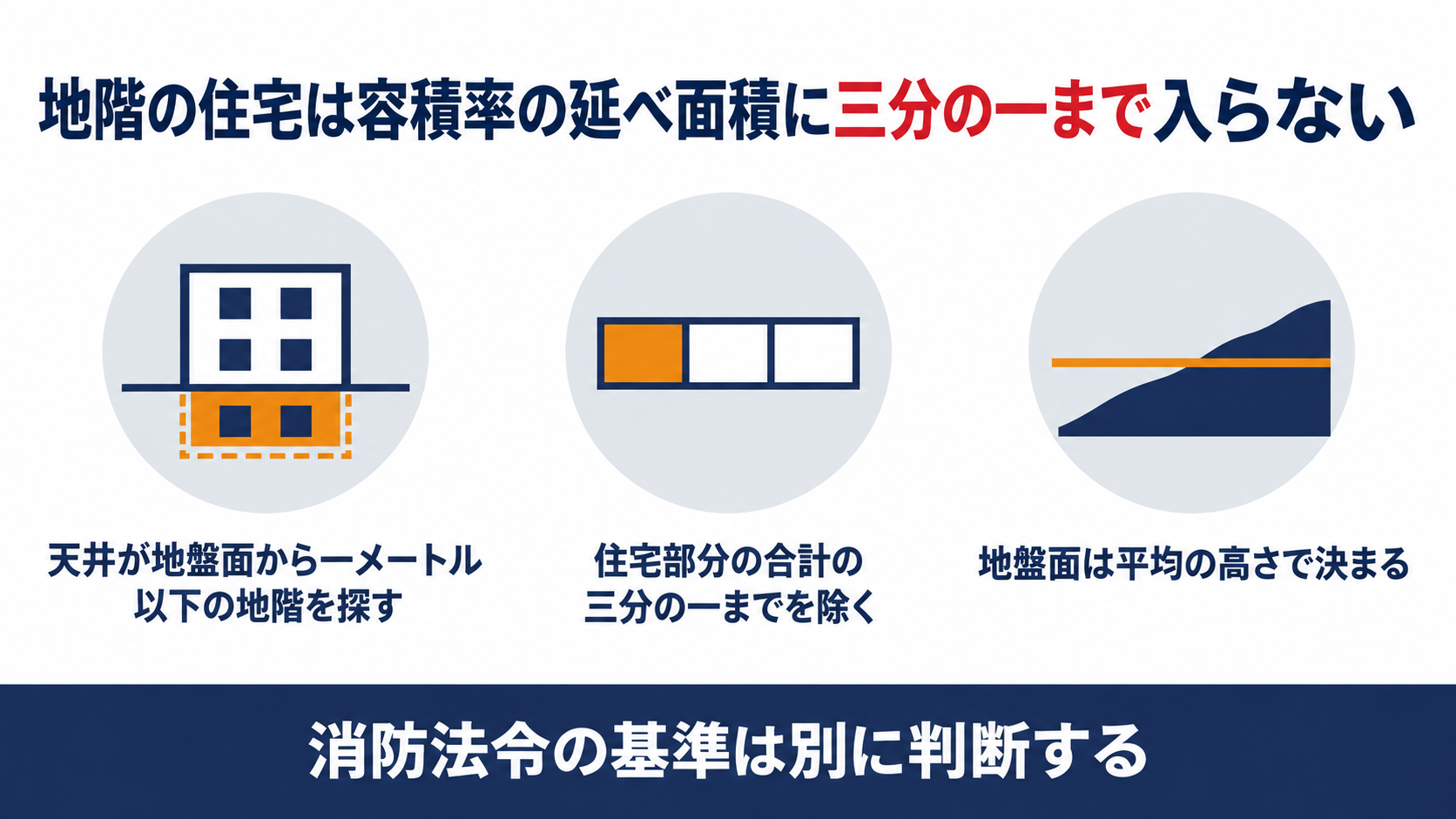 地階の住宅は容積率の延べ面積に三分の一まで入らない

天井が地盤面から一メートル以下の地階を探す

住宅部分の合計の三分の一までを除く

地盤面は平均の高さで決まる

消防法令の基準は別に判断する